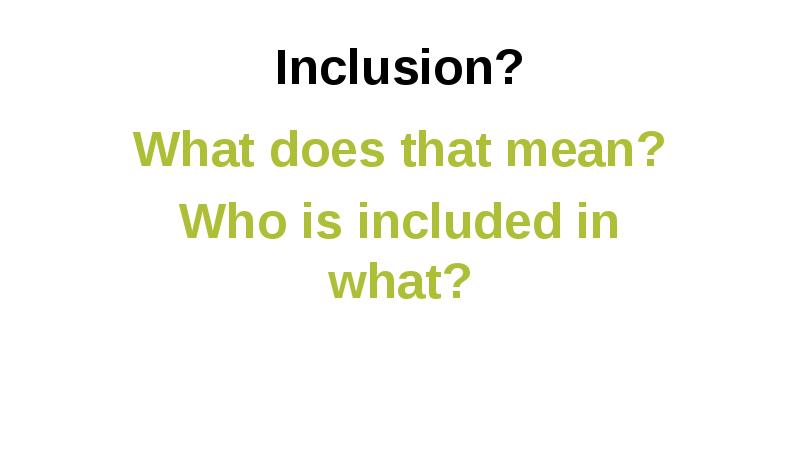 Inclusion?

What does that mean?

Who is included in what?